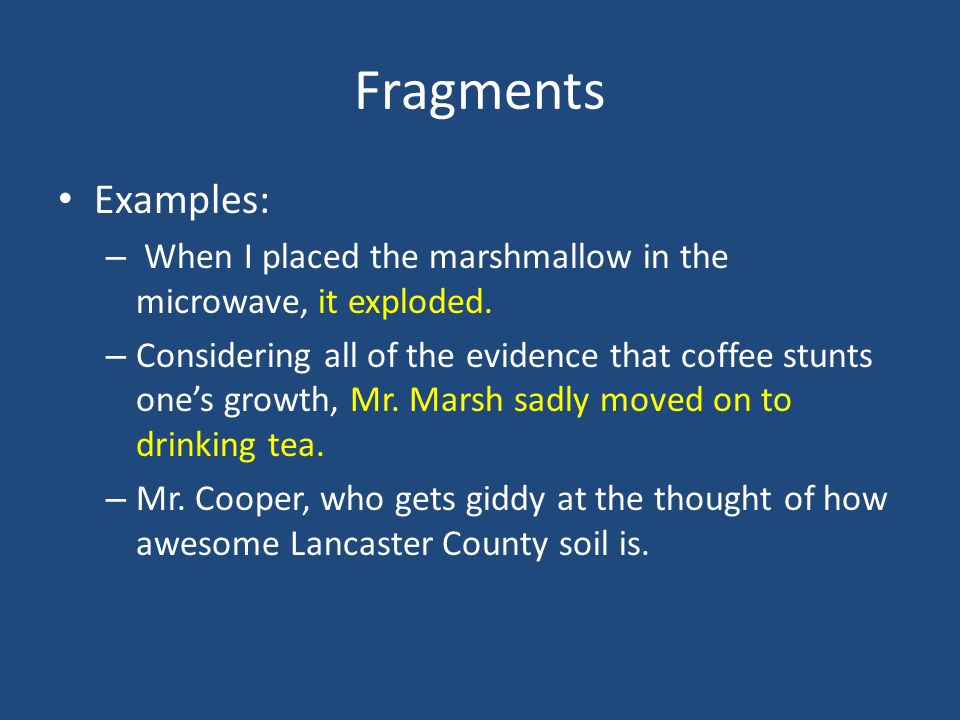 Fragments

• Examples:

– When I placed the marshmallow in the microwave, it exploded.

– Considering all of the evidence that coffee stunts one's growth, Mr. Marsh sadly moved on to drinking tea.

– Mr. Cooper, who gets giddy at the thought of how awesome Lancaster County soil is.